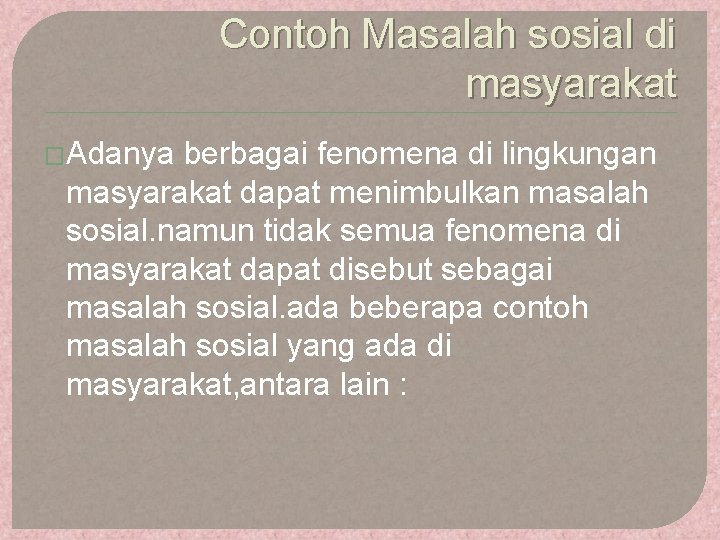 Contoh Masalah sosial di masyarakat

Adanya berbagai fenomena di lingkungan masyarakat dapat menimbulkan masalah sosial.namun tidak semua fenomena di masyarakat dapat disebut sebagai masalah sosial.ada beberapa contoh masalah sosial yang ada di masyarakat,antara lain :